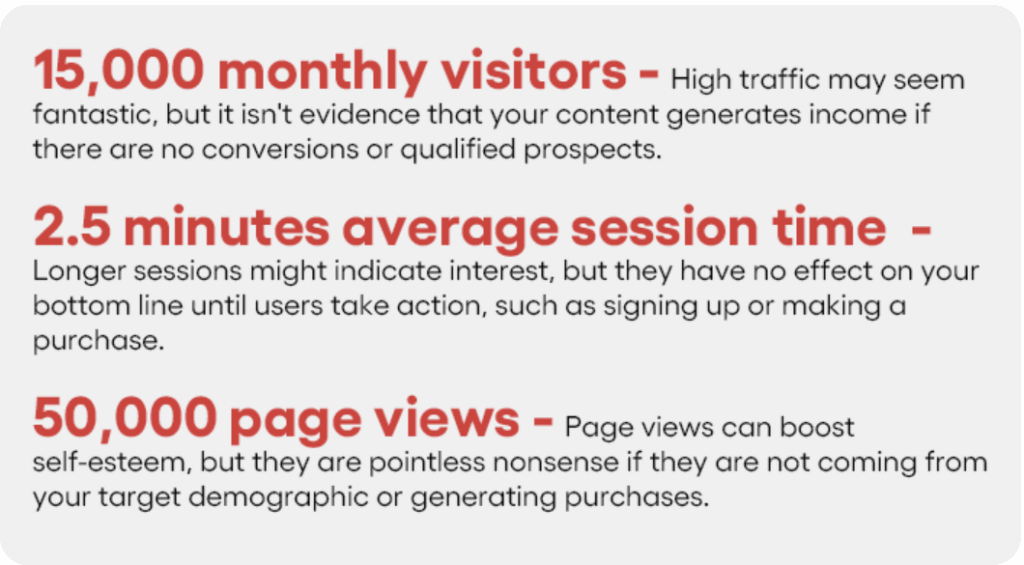 15,000 monthly visitors - High traffic may seem fantastic, but it isn't evidence that your content generates income if there are no conversions or qualified prospects.

2.5 minutes average session time - Longer sessions might indicate interest, but they have no effect on your bottom line until users take action, such as signing up or making a purchase.

50,000 page views - Page views can boost self-esteem, but they are pointless nonsense if they are not coming from your target demographic or generating purchases.